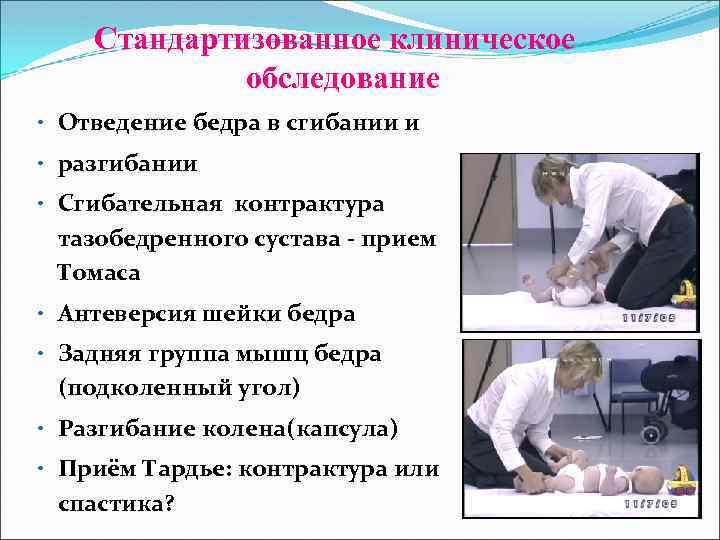 Стандартизованное клиническое обследование

• Отведение бедра в сгибании и
• разгибании
• Сгибательная контрактура тазобедренного сустава - прием Томаса
• Антеверсия шейки бедра
• Задняя группа мышц бедра (подколенный угол)
• Разгибание колена(капсула)
• Приём Тардье: контрактура или спастика?

11/7/05

11/7/05